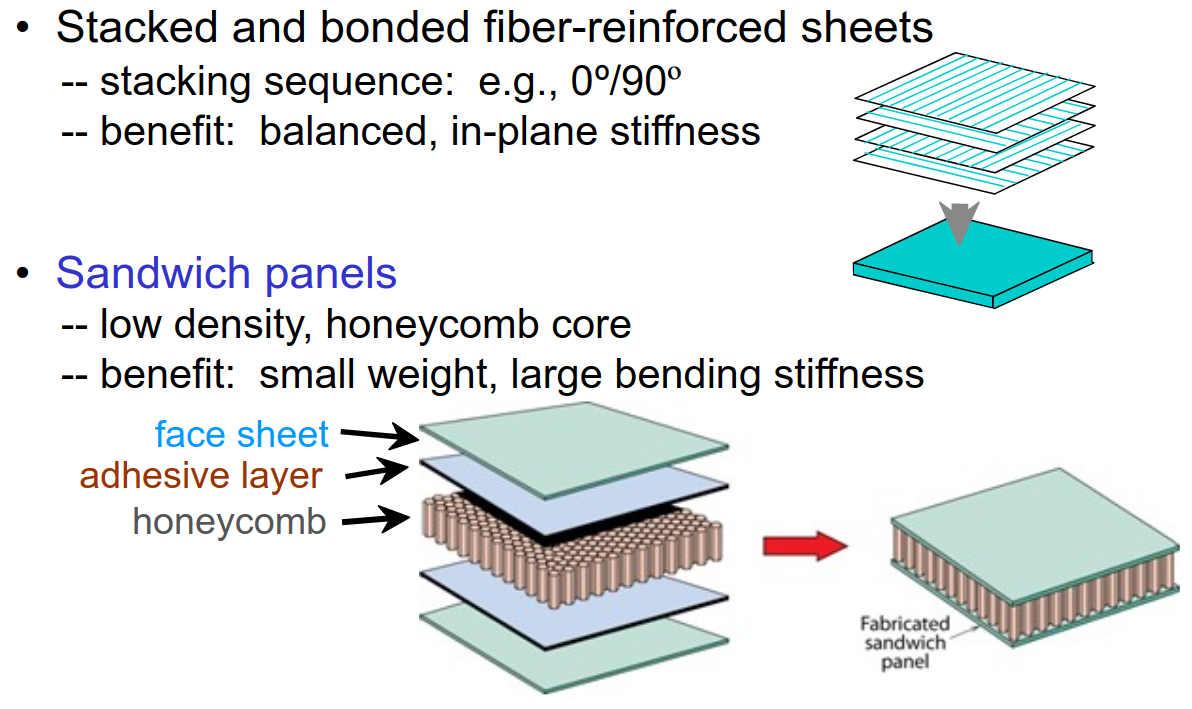 • Stacked and bonded fiber-reinforced sheets
-- stacking sequence: e.g., 0º/90º
-- benefit: balanced, in-plane stiffness

• Sandwich panels
-- low density, honeycomb core
-- benefit: small weight, large bending stiffness

face sheet
adhesive layer
honeycomb

Fabricated sandwich panel